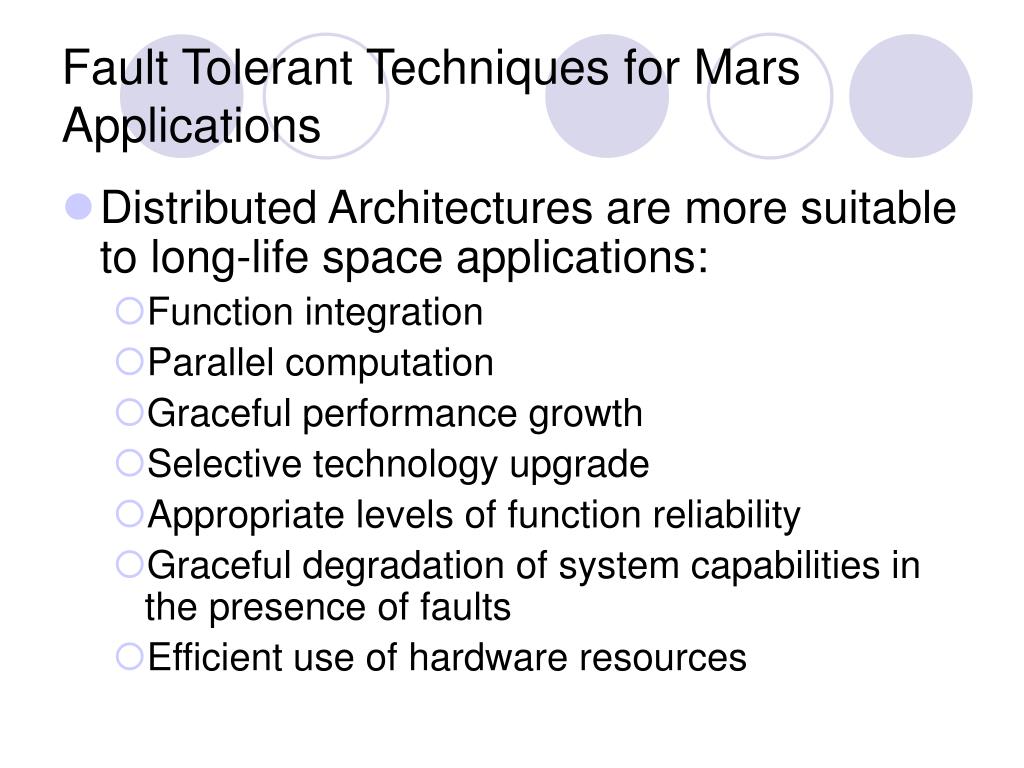 Fault Tolerant Techniques for Mars Applications

Distributed Architectures are more suitable to long-life space applications:

Function integration

Parallel computation

Graceful performance growth

Selective technology upgrade

Appropriate levels of function reliability

Graceful degradation of system capabilities in the presence of faults

Efficient use of hardware resources